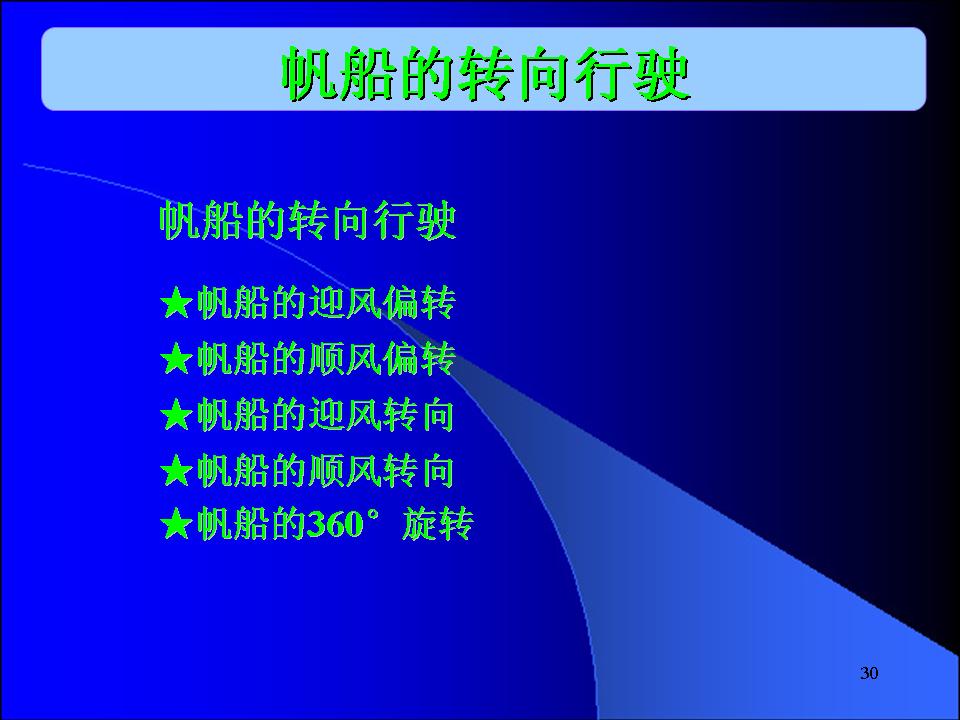 帆船的转向行驶

帆船的转向行驶

★帆船的迎风偏转
★帆船的顺风偏转
★帆船的迎风转向
★帆船的顺风转向
★帆船的360°旋转

30